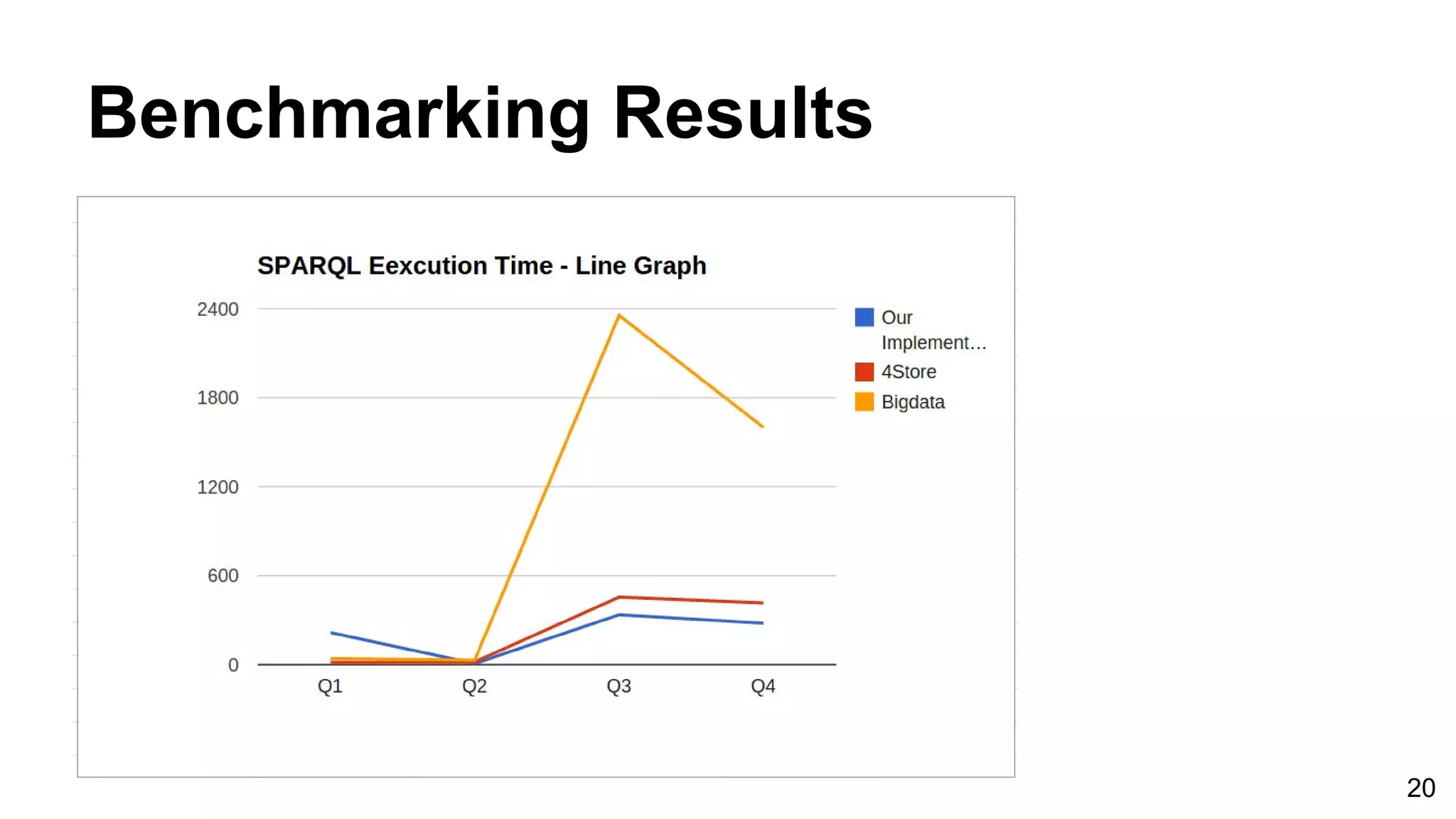 Benchmarking Results

SPARQL Eexcution Time - Line Graph

2400
1800
1200
600
0

Q1 Q2 Q3 Q4

Our Implement...
4Store
Bigdata

20